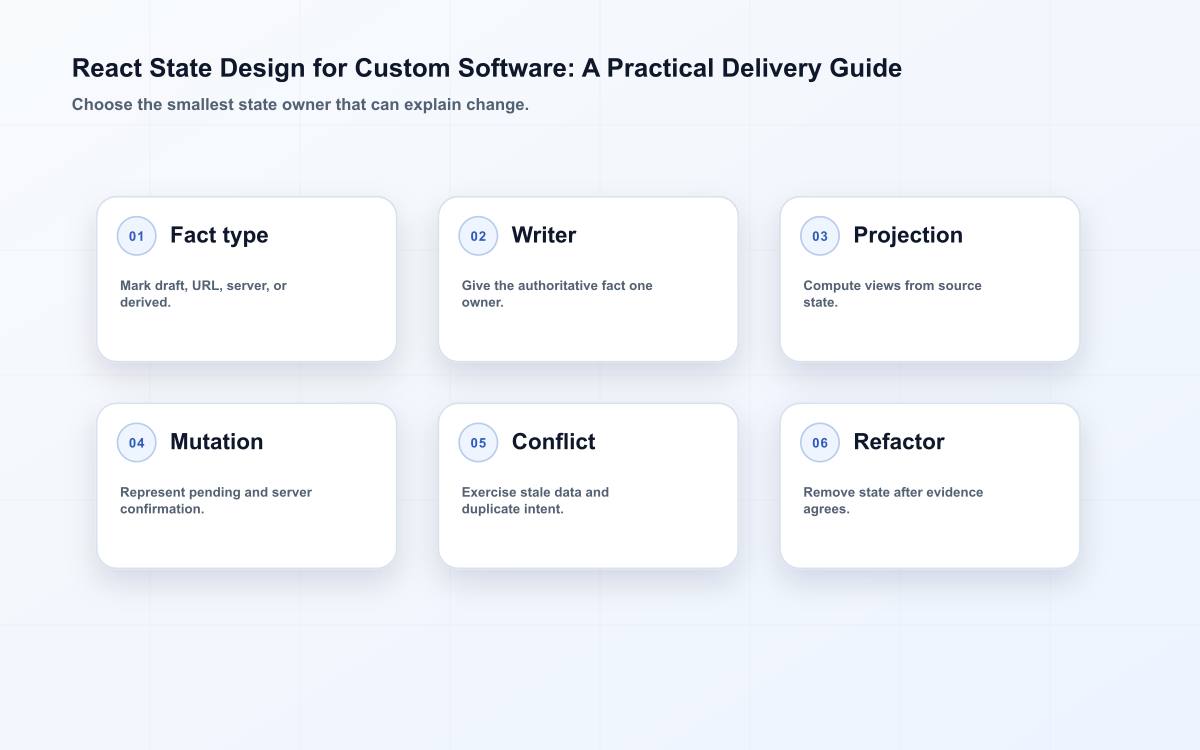 React State Design for Custom Software: A Practical Delivery Guide

Choose the smallest state owner that can explain change.

01 Fact type

Mark draft, URL, server, or derived.

02 Writer

Give the authoritative fact one owner.

03 Projection

Compute views from source state.

04 Mutation

Represent pending and server confirmation.

05 Conflict

Exercise stale data and duplicate intent.

06 Refactor

Remove state after evidence agrees.